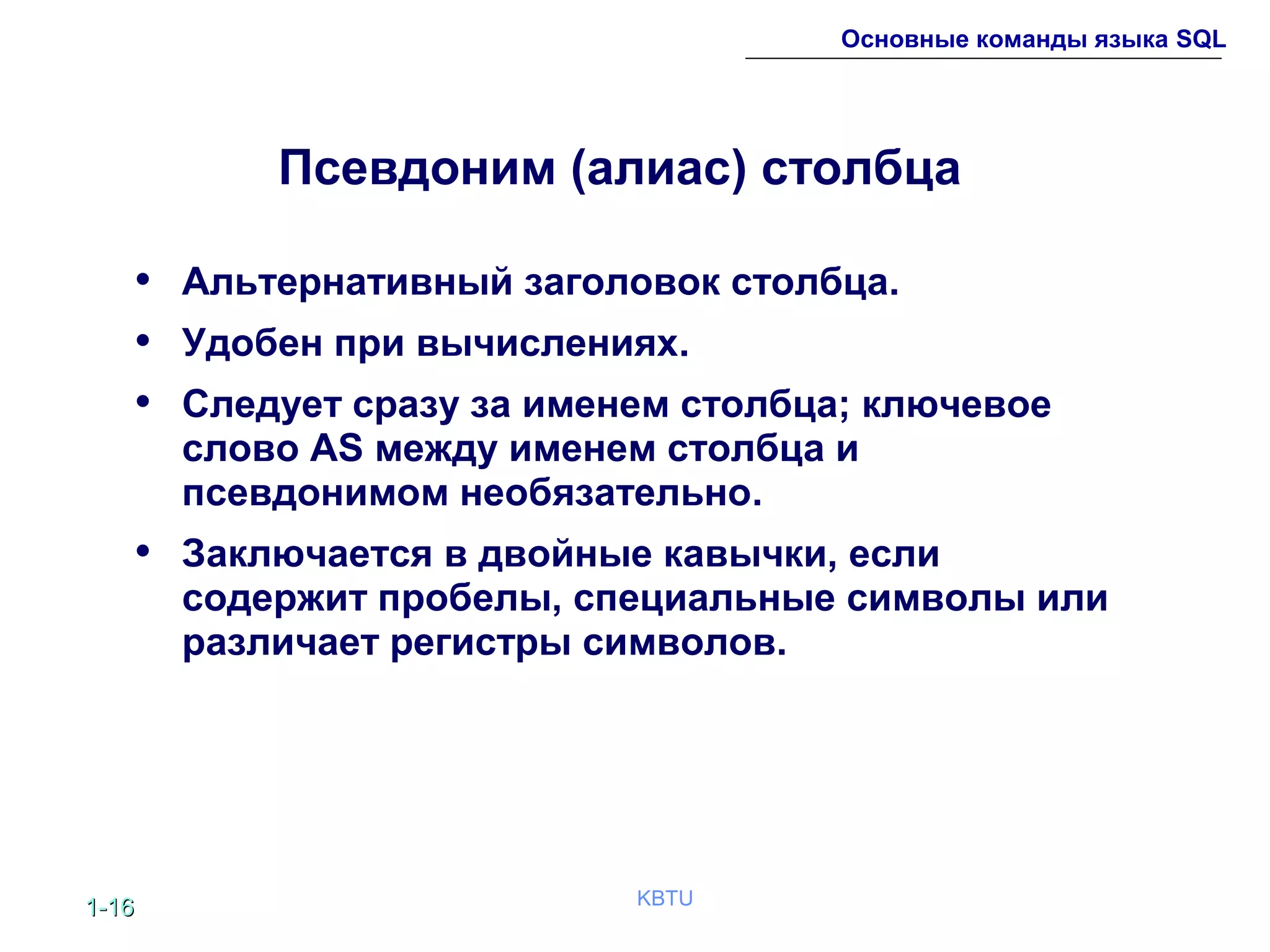 Основные команды языка SQL

Псевдоним (алиас) столбца

• Альтернативный заголовок столбца.
• Удобен при вычислениях.
• Следует сразу за именем столбца; ключевое слово AS между именем столбца и псевдонимом необязательно.
• Заключается в двойные кавычки, если содержит пробелы, специальные символы или различает регистры символов.

1-16

KBTU